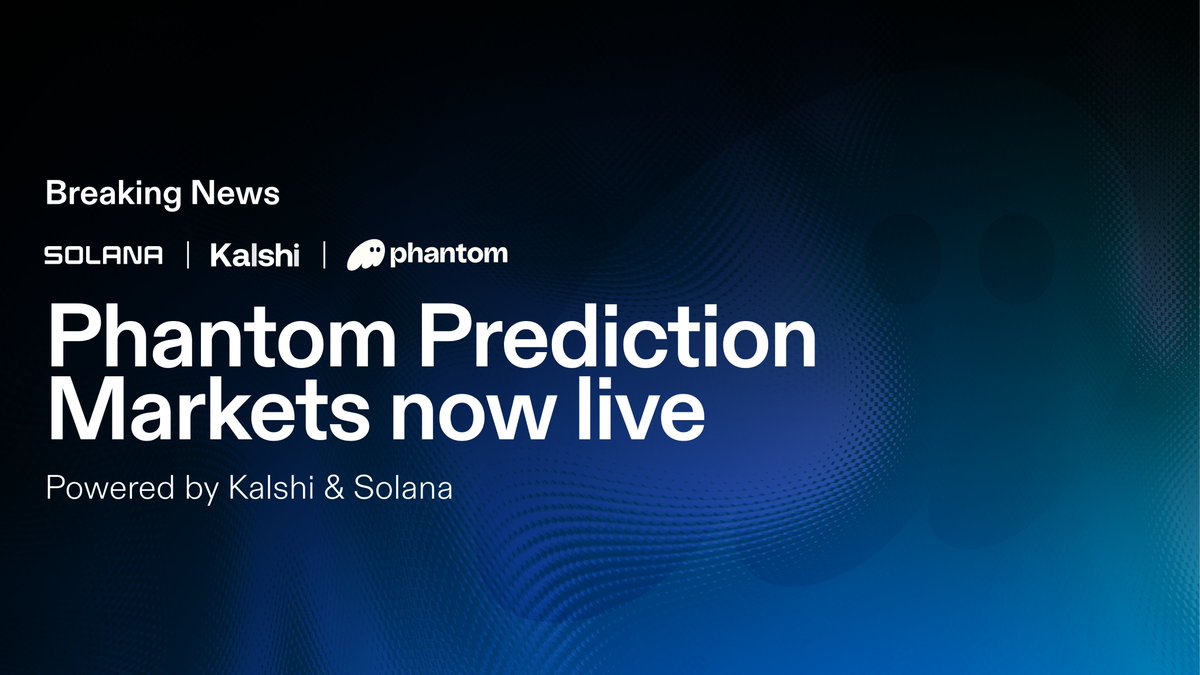 Breaking News

SOLANA | Kalshi | phantom

Phantom Prediction Markets now live

Powered by Kalshi & Solana